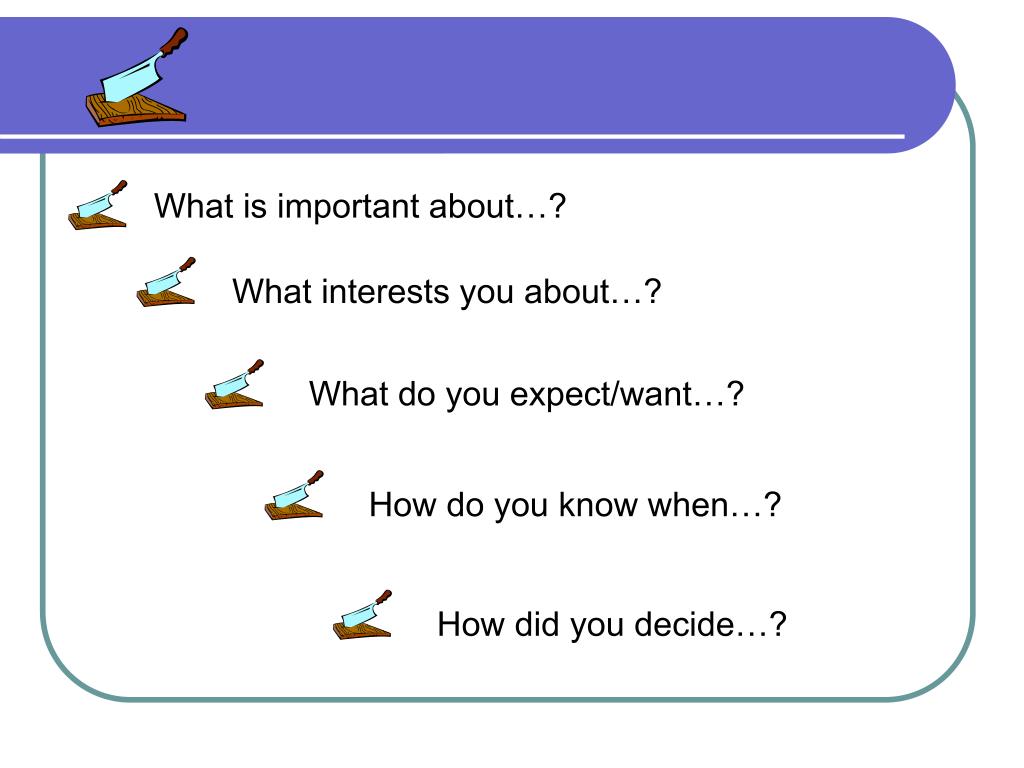 What is important about…?

What interests you about…?

What do you expect/want…?

How do you know when…?

How did you decide…?